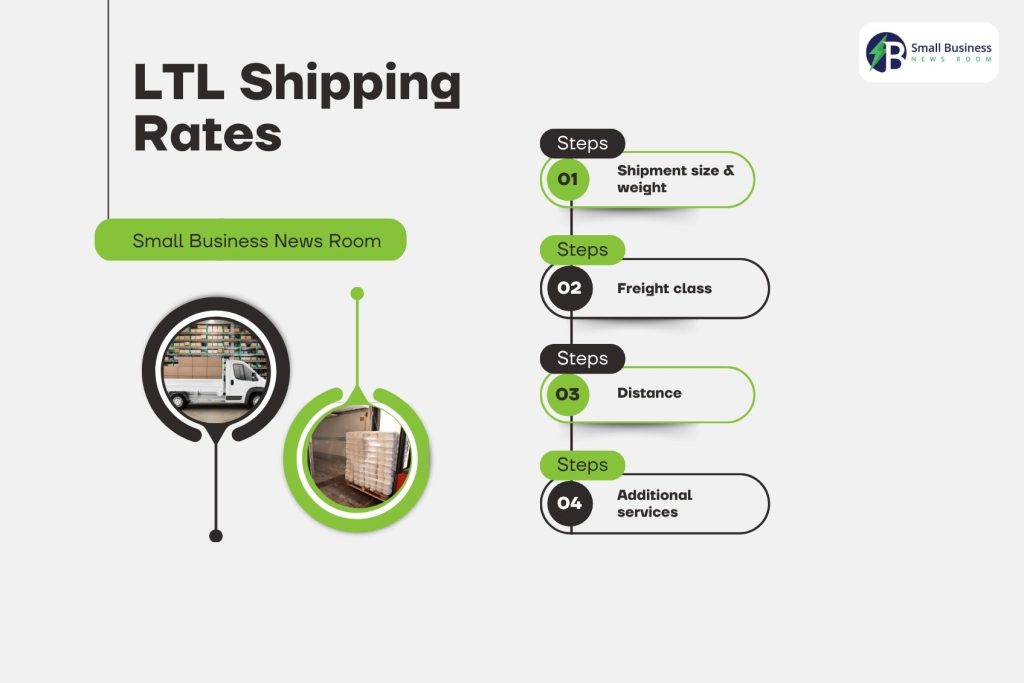 Small Business NEWS ROOM

LTL Shipping Rates

Small Business News Room

Steps
01 Shipment size & weight

Steps
02 Freight class

Steps
03 Distance

Steps
04 Additional services